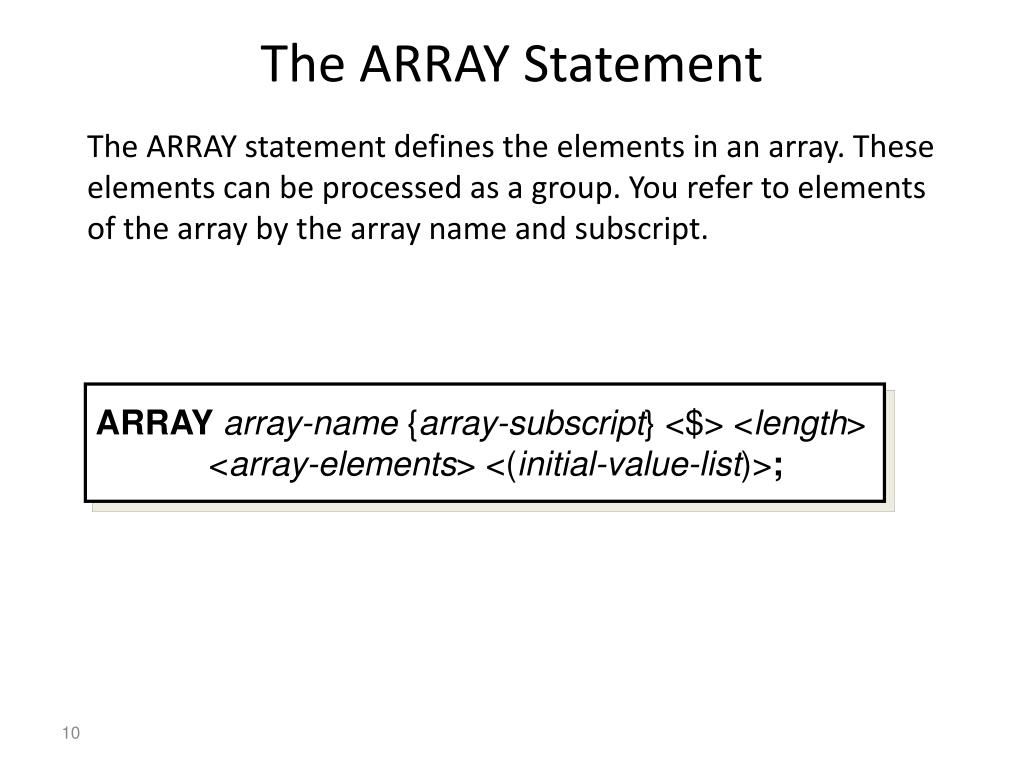 The ARRAY Statement

The ARRAY statement defines the elements in an array. These elements can be processed as a group. You refer to elements of the array by the array name and subscript.

ARRAY array-name {array-subscript} <$> <length> <array-elements> <(initial-value-list)>;

10